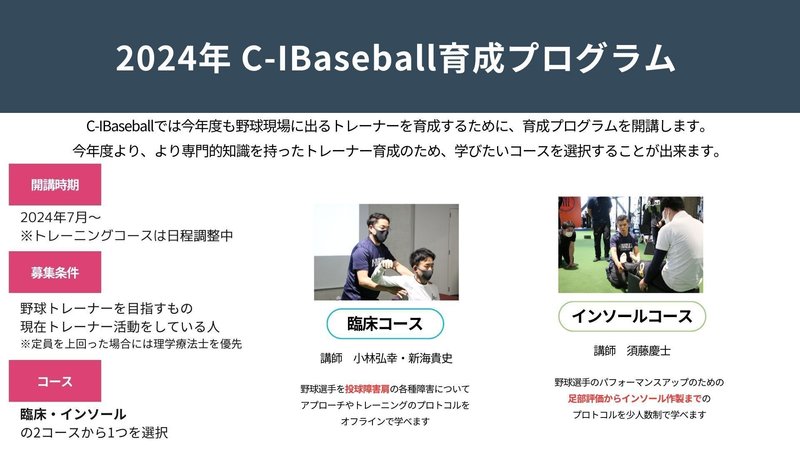 2024年 C-IBaseball育成プログラム

C-IBaseballでは今年度も野球現場に出るトレーナーを育成するために、育成プログラムを開講します。
今年度より、より専門的知識を持ったトレーナー育成のため、学びたいコースを選択することが出来ます。

開講時期

2024年7月～
※トレーニングコースは日程調整中

募集条件

野球トレーナーを目指すもの
現在トレーナー活動をしている人
※定員を上回った場合には理学療法士を優先

コース

臨床・インソール
の2コースから1つを選択

臨床コース

講師　小林弘幸・新海貴史

野球選手を投球障害肩の各種障害について
アプローチやトレーニングのプロトコルを
オフラインで学べます

インソールコース

講師　須藤慶士

野球選手のパフォーマンスアップのための
足部評価からインソール作製までの
プロトコルを少人数制で学べます